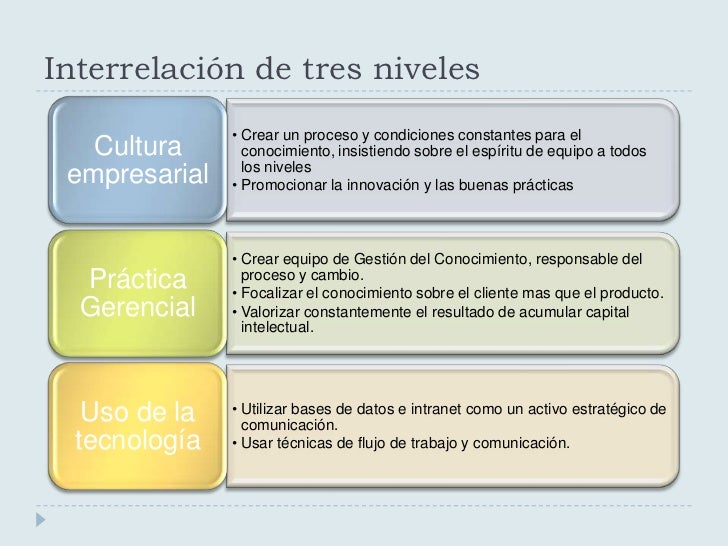 Interrelación de tres niveles

Cultura empresarial

• Crear un proceso y condiciones constantes para el conocimiento, insistiendo sobre el espíritu de equipo a todos los niveles
• Promocionar la innovación y las buenas prácticas

Práctica Gerencial

• Crear equipo de Gestión del Conocimiento, responsable del proceso y cambio.
• Focalizar el conocimiento sobre el cliente mas que el producto.
• Valorizar constantemente el resultado de acumular capital intelectual.

Uso de la tecnología

• Utilizar bases de datos e intranet como un activo estratégico de comunicación.
• Usar técnicas de flujo de trabajo y comunicación.